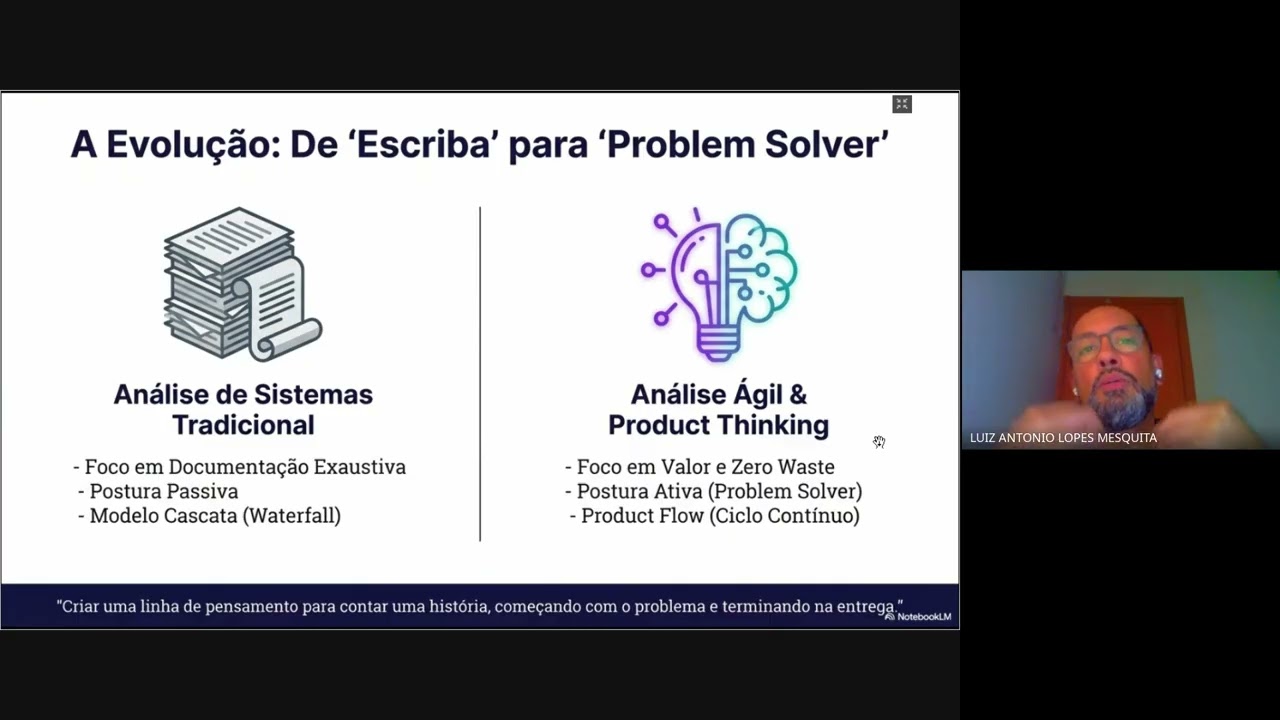 A Evolução: De 'Escriba' para 'Problem Solver'

Análise de Sistemas Tradicional

- Foco em Documentação Exaustiva
- Postura Passiva
- Modelo Cascata (Waterfall)

Análise Ágil & Product Thinking

- Foco em Valor e Zero Waste
- Postura Ativa (Problem Solver)
- Product Flow (Ciclo Contínuo)

"Criar uma linha de pensamento para contar uma história, começando com o problema e terminando na entrega."

NotebookLM

LUIZ ANTONIO LOPES MESQUITA